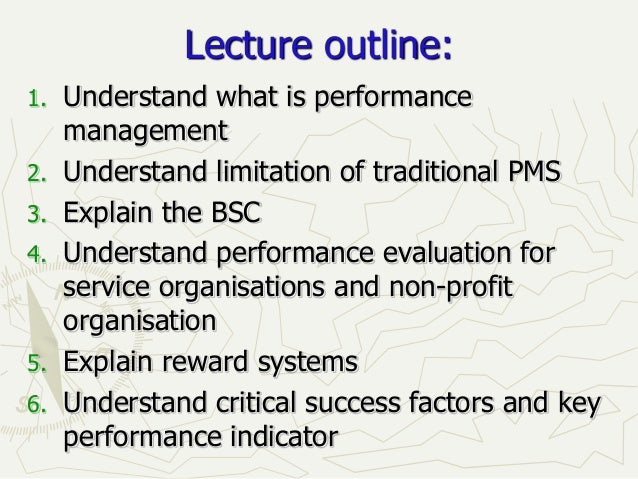 Lecture outline:

1. Understand what is performance management
2. Understand limitation of traditional PMS
3. Explain the BSC
4. Understand performance evaluation for service organisations and non-profit organisation
5. Explain reward systems
6. Understand critical success factors and key performance indicator